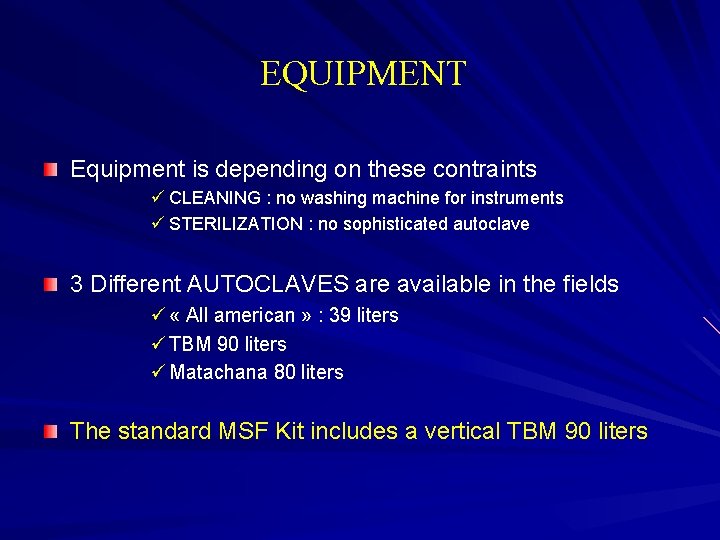 EQUIPMENT

Equipment is depending on these contraints
✓ CLEANING : no washing machine for instruments
✓ STERILIZATION : no sophisticated autoclave

3 Different AUTOCLAVES are available in the fields
✓ « All american » : 39 liters
✓ TBM 90 liters
✓ Matachana 80 liters

The standard MSF Kit includes a vertical TBM 90 liters